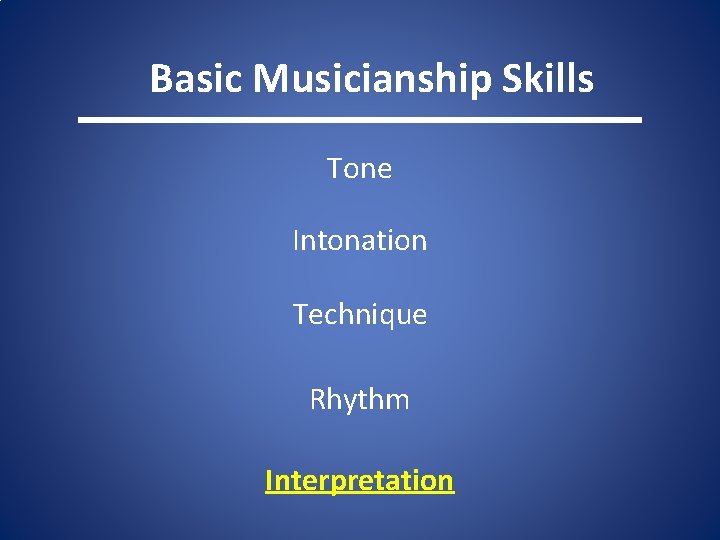 Basic Musicianship Skills

Tone

Intonation

Technique

Rhythm

Interpretation